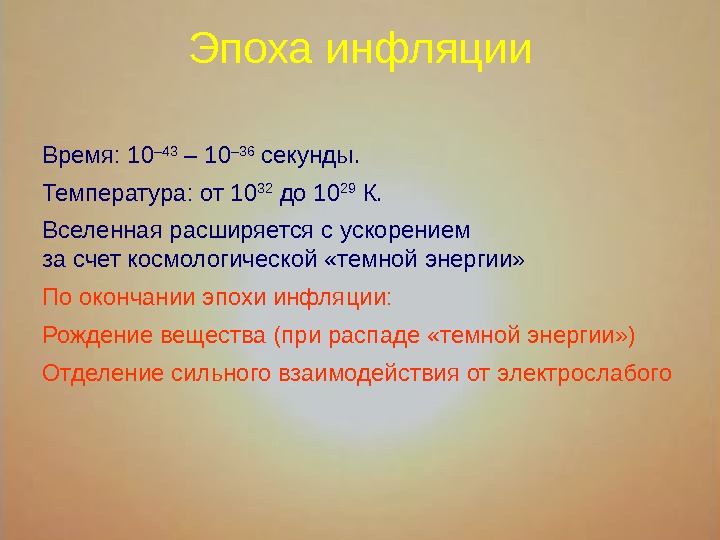 Эпоха инфляции

Время: $10^{-43}$ – $10^{-36}$ секунды.

Температура: от $10^{32}$ до $10^{29}$ К.

Вселенная расширяется с ускорением за счет космологической «темной энергии»

По окончании эпохи инфляции:

Рождение вещества (при распаде «темной энергии»)

Отделение сильного взаимодействия от электрослабого